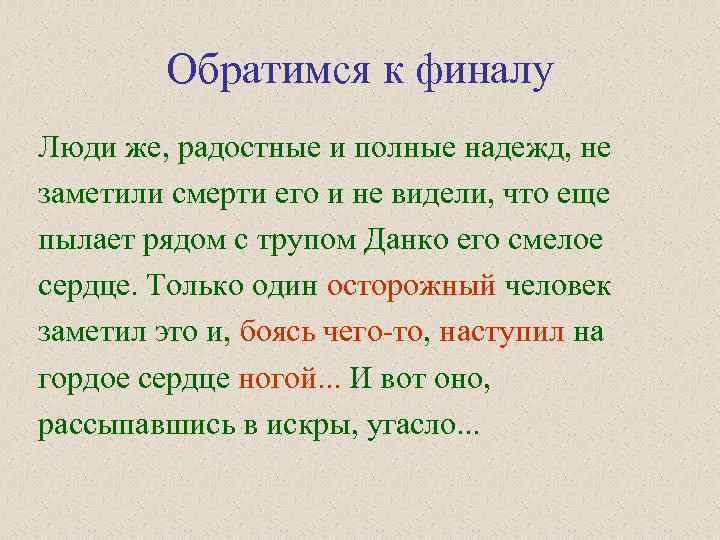 Обратимся к финалу

Люди же, радостные и полные надежд, не заметили смерти его и не видели, что еще пылает рядом с трупом Данко его смелое сердце. Только один осторожный человек заметил это и, боясь чего-то, наступил на гордое сердце ногой... И вот оно, рассыпавшись в искры, угасло...